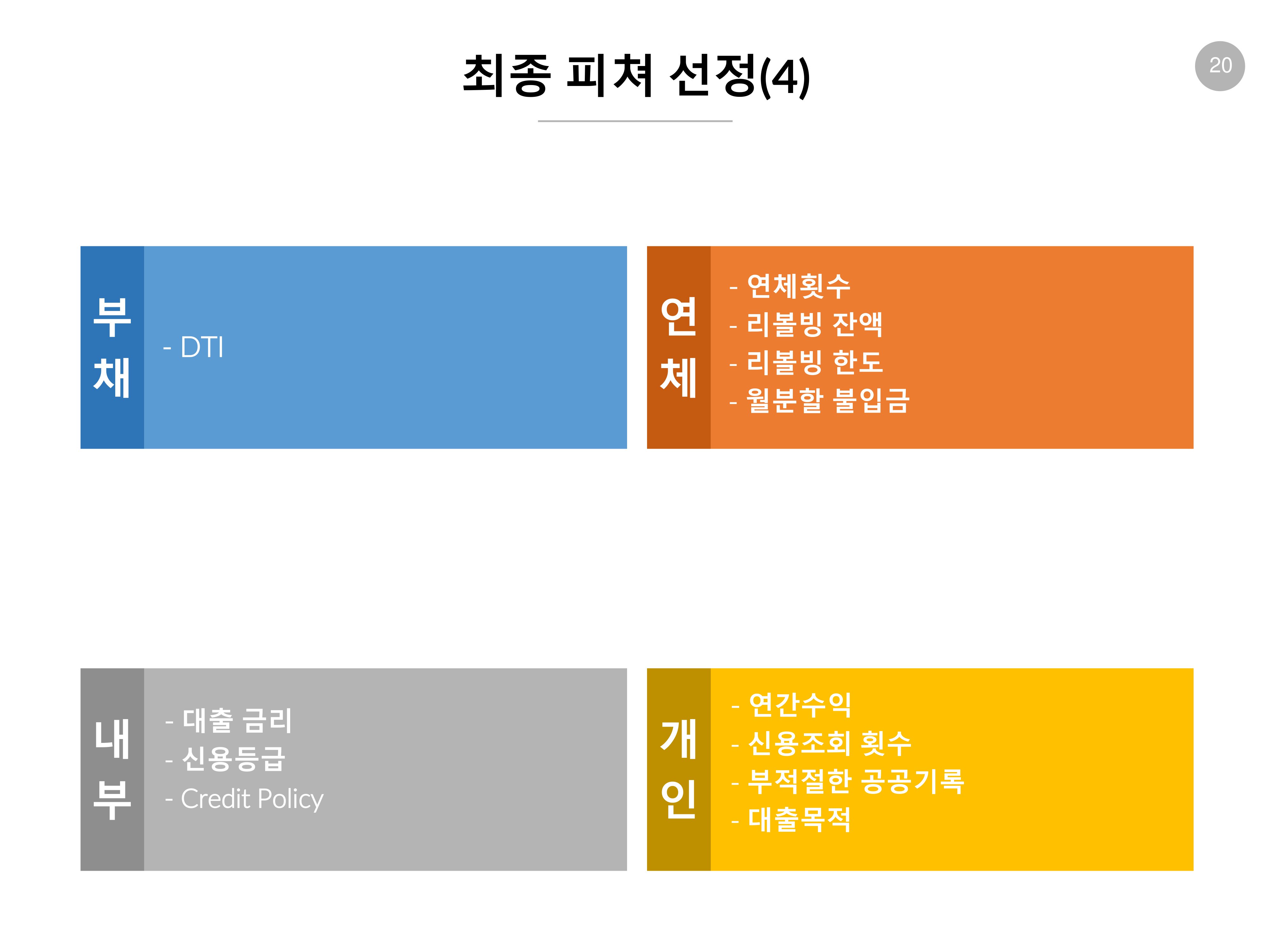 최종 피쳐 선정(4)

20

부채

- DTI

연체

- 연체횟수
- 리볼빙 잔액
- 리볼빙 한도
- 월분할 불입금

내부

- 대출 금리
- 신용등급
- Credit Policy

개인

- 연간수익
- 신용조회 횟수
- 부적절한 공공기록
- 대출목적